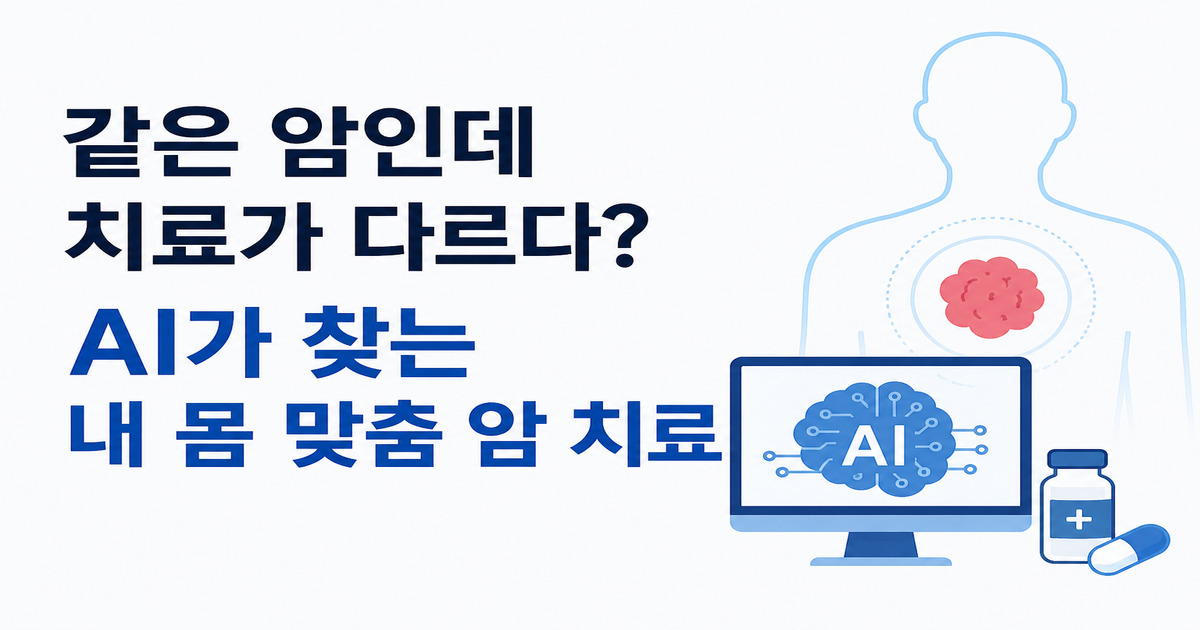 같은 암인데
치료가 다르다?

AI가 찾는
내 몸 맞춤 암 치료

AI